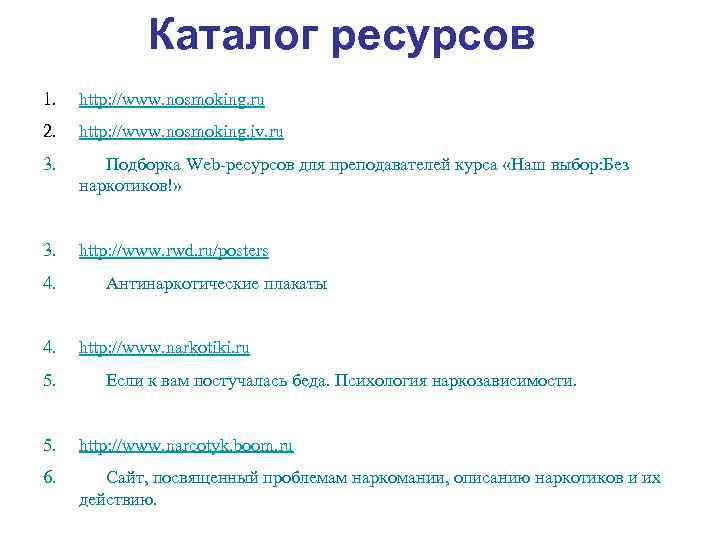 Каталог ресурсов

1. http://www.nosmoking.ru

2. http://www.nosmoking.iv.ru

3. Подборка Web-ресурсов для преподавателей курса «Наш выбор:Без наркотиков!»

3. http://www.rwd.ru/posters

4. Антинаркотические плакаты

4. http://www.narkotiki.ru

5. Если к вам постучалась беда. Психология наркозависимости.

5. http://www.narcotyk.boom.ru

6. Сайт, посвященный проблемам наркомании, описанию наркотиков и их действию.